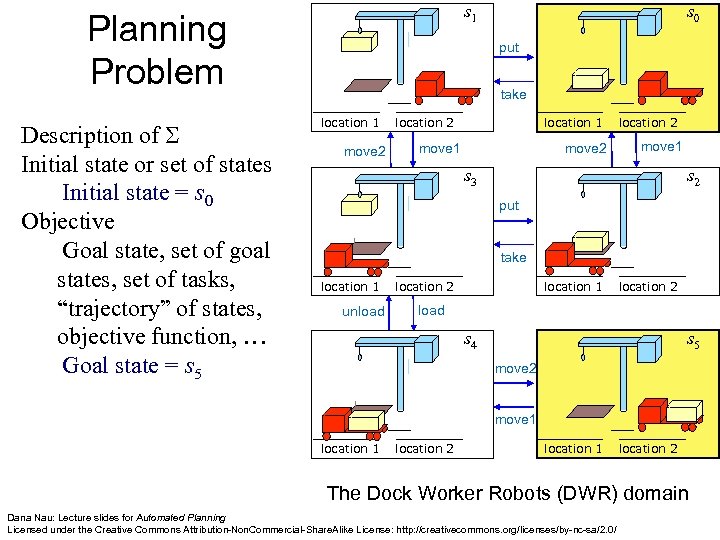 Planning Problem

Description of $\Sigma$
Initial state or set of states
Initial state = $s_0$
Objective
Goal state, set of goal states, set of tasks, “trajectory” of states, objective function, …
Goal state = $s_5$

$s_1$
location 1
location 2
put
take
$s_0$
location 1
location 2
move2
move1
move2
move1
$s_3$
location 1
location 2
put
take
$s_2$
location 1
location 2
unload
load
$s_4$
location 1
location 2
move2
move1
$s_5$
location 1
location 2

The Dock Worker Robots (DWR) domain

Dana Nau: Lecture slides for Automated Planning
Licensed under the Creative Commons Attribution-NonCommercial-ShareAlike License: http://creativecommons.org/licenses/by-nc-sa/2.0/